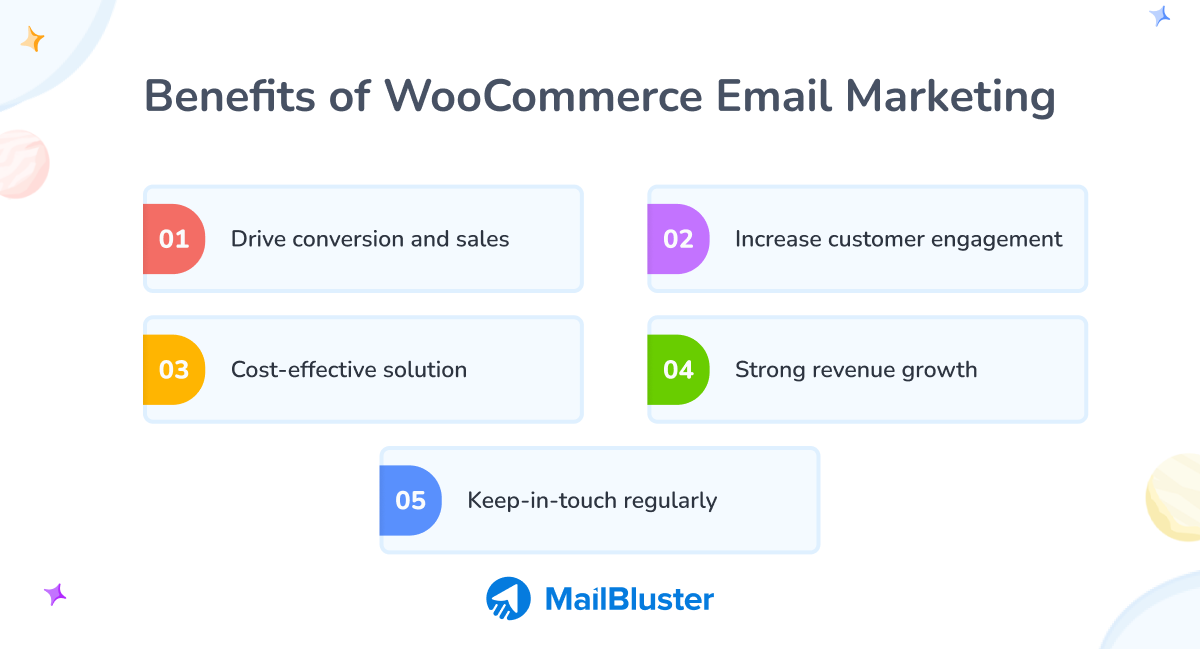 Benefits of WooCommerce Email Marketing

01 Drive conversion and sales

02 Increase customer engagement

03 Cost-effective solution

04 Strong revenue growth

05 Keep-in-touch regularly

MailBluster